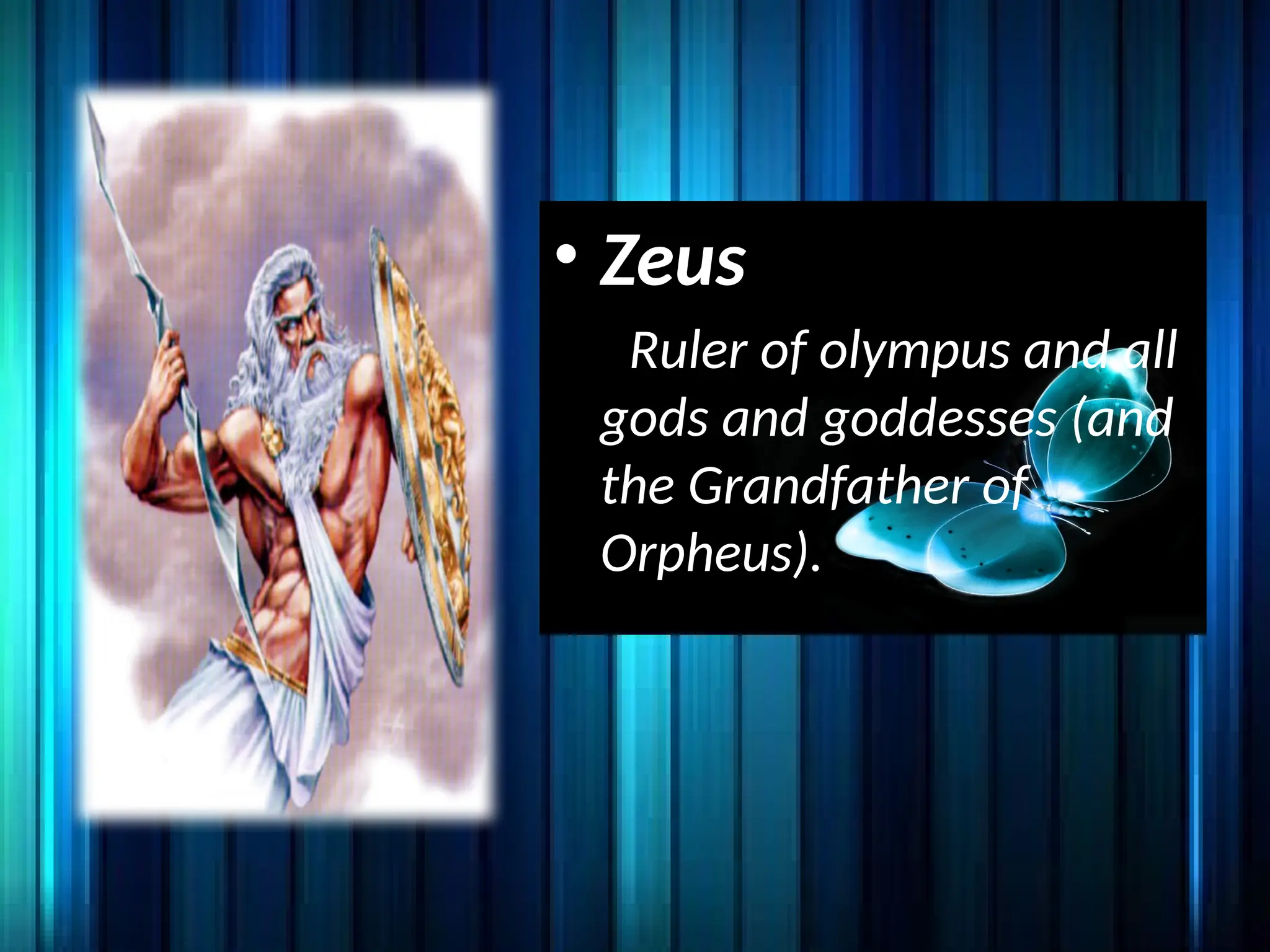 • Zeus

Ruler of olympus and all gods and goddesses (and the Grandfather of Orpheus).